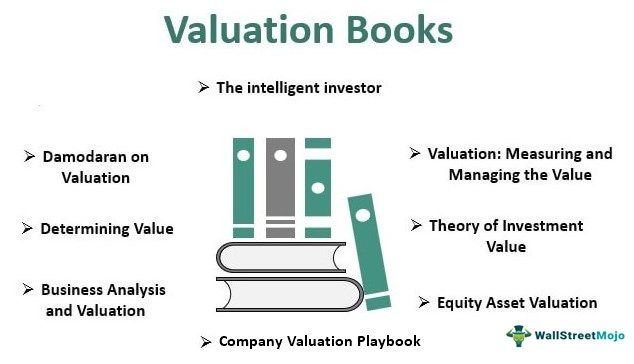 Valuation Books

➢ The intelligent investor

➢ Damodaran on Valuation

➢ Determining Value

➢ Business Analysis and Valuation

➢ Valuation: Measuring and Managing the Value

➢ Theory of Investment Value

➢ Equity Asset Valuation

➢ Company Valuation Playbook

WallStreetMojo